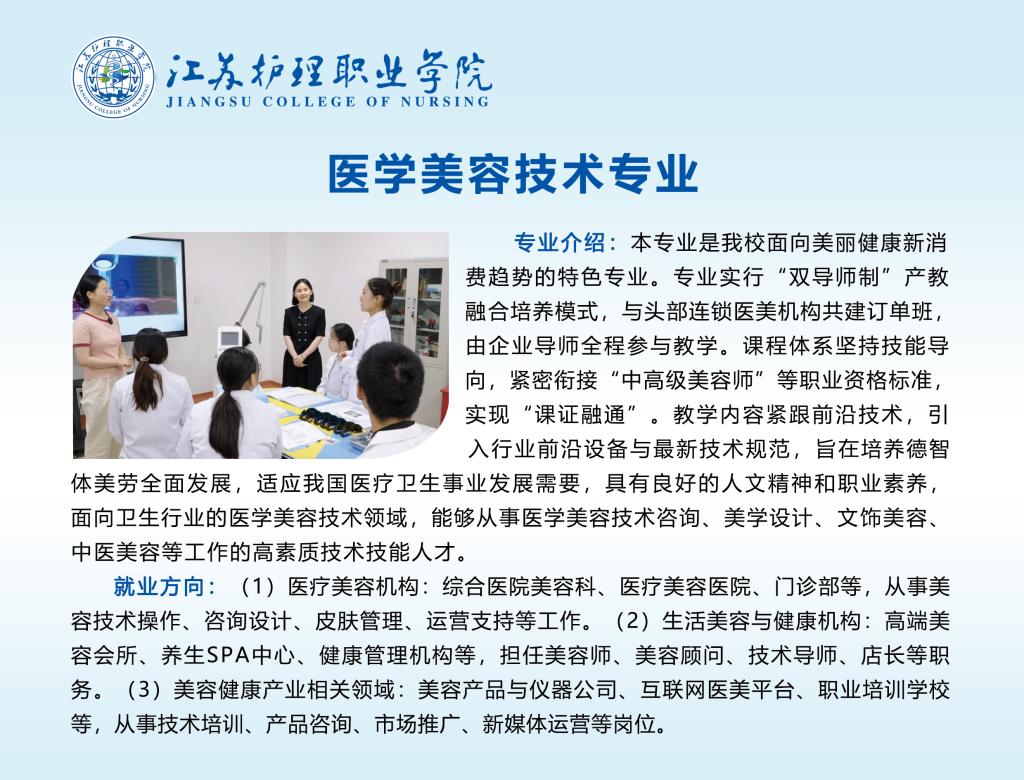 江苏护理职业学院
JIANGSU COLLEGE OF NURSING

医学美容技术专业

专业介绍：本专业是我校面向美丽健康新消费趋势的特色专业。专业实行“双导师制”产教融合培养模式，与头部连锁医美机构共建订单班，由企业导师全程参与教学。课程体系坚持技能导向，紧密衔接“中高级美容师”等职业资格标准，实现“课证融通”。教学内容紧跟前沿技术，引入行业前沿设备与最新技术规范，旨在培养德智体美劳全面发展，适应我国医疗卫生事业发展需要，具有良好的人文精神和职业素养，面向卫生行业的医学美容技术领域，能够从事医学美容技术咨询、美学设计、文饰美容、中医美容等工作的高素质技术技能人才。

就业方向：（1）医疗美容机构：综合医院美容科、医疗美容医院、门诊部等，从事美容技术操作、咨询设计、皮肤管理、运营支持等工作。（2）生活美容与健康机构：高端美容会所、养生SPA中心、健康管理机构等，担任美容师、美容顾问、技术导师、店长等职务。（3）美容健康产业相关领域：美容产品与仪器公司、互联网医美平台、职业培训学校等，从事技术培训、产品咨询、市场推广、新媒体运营等岗位。